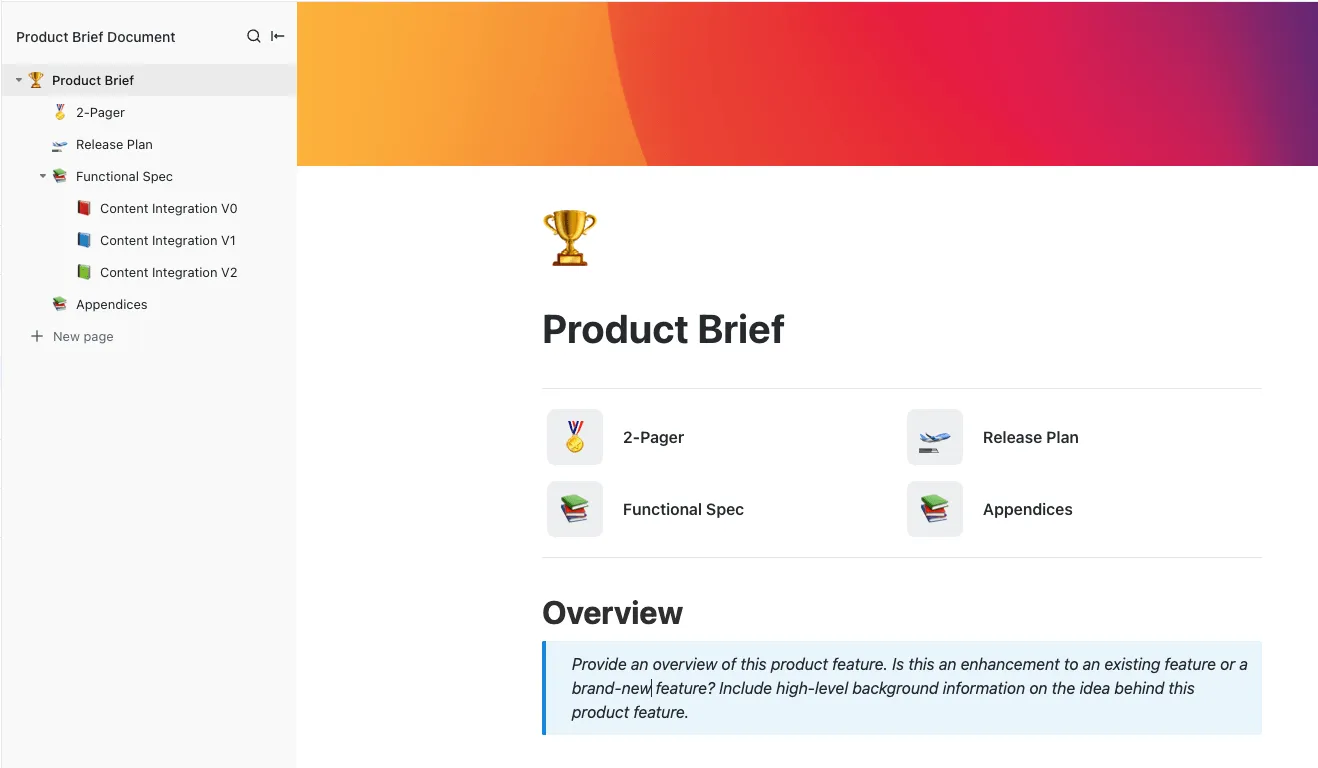 Product Brief Document

Product Brief
2-Pager
Release Plan
Functional Spec
Content Integration V0
Content Integration V1
Content Integration V2
Appendices
New page

Product Brief

2-Pager
Release Plan
Functional Spec
Appendices

Overview

Provide an overview of this product feature. Is this an enhancement to an existing feature or a brand-new feature? Include high-level background information on the idea behind this product feature.